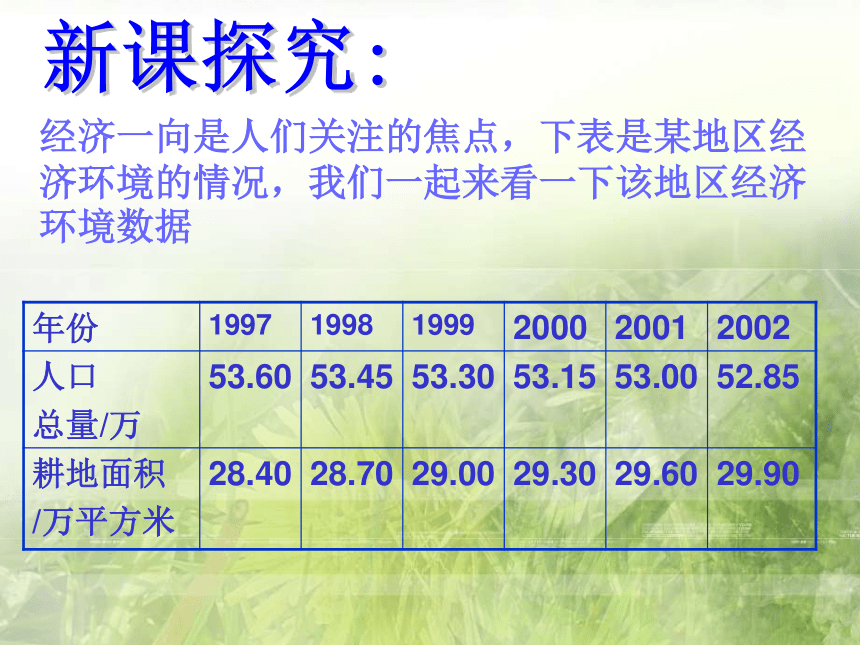 新课探究：

经济一向是人们关注的焦点，下表是某地区经济环境的情况，我们一起来看一下该地区经济环境数据

| 年份 | 1997 | 1998 | 1999 | 2000 | 2001 | 2002 |
|---|---|---|---|---|---|---|
| 人口总量/万 | 53.60 | 53.45 | 53.30 | 53.15 | 53.00 | 52.85 |
| 耕地面积/万平方米 | 28.40 | 28.70 | 29.00 | 29.30 | 29.60 | 29.90 |